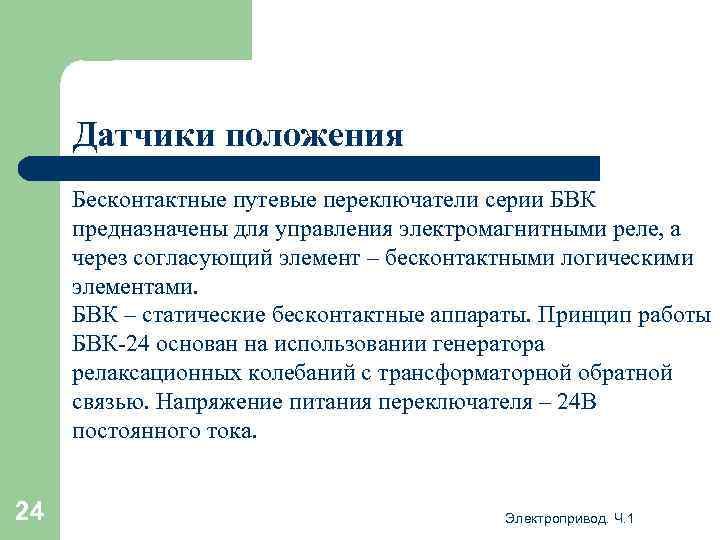 Датчики положения

Бесконтактные путевые переключатели серии БВК предназначены для управления электромагнитными реле, а через согласующий элемент – бесконтактными логическими элементами.
БВК – статические бесконтактные аппараты. Принцип работы БВК-24 основан на использовании генератора релаксационных колебаний с трансформаторной обратной связью. Напряжение питания переключателя – 24В постоянного тока.

24

Электропривод. Ч.1